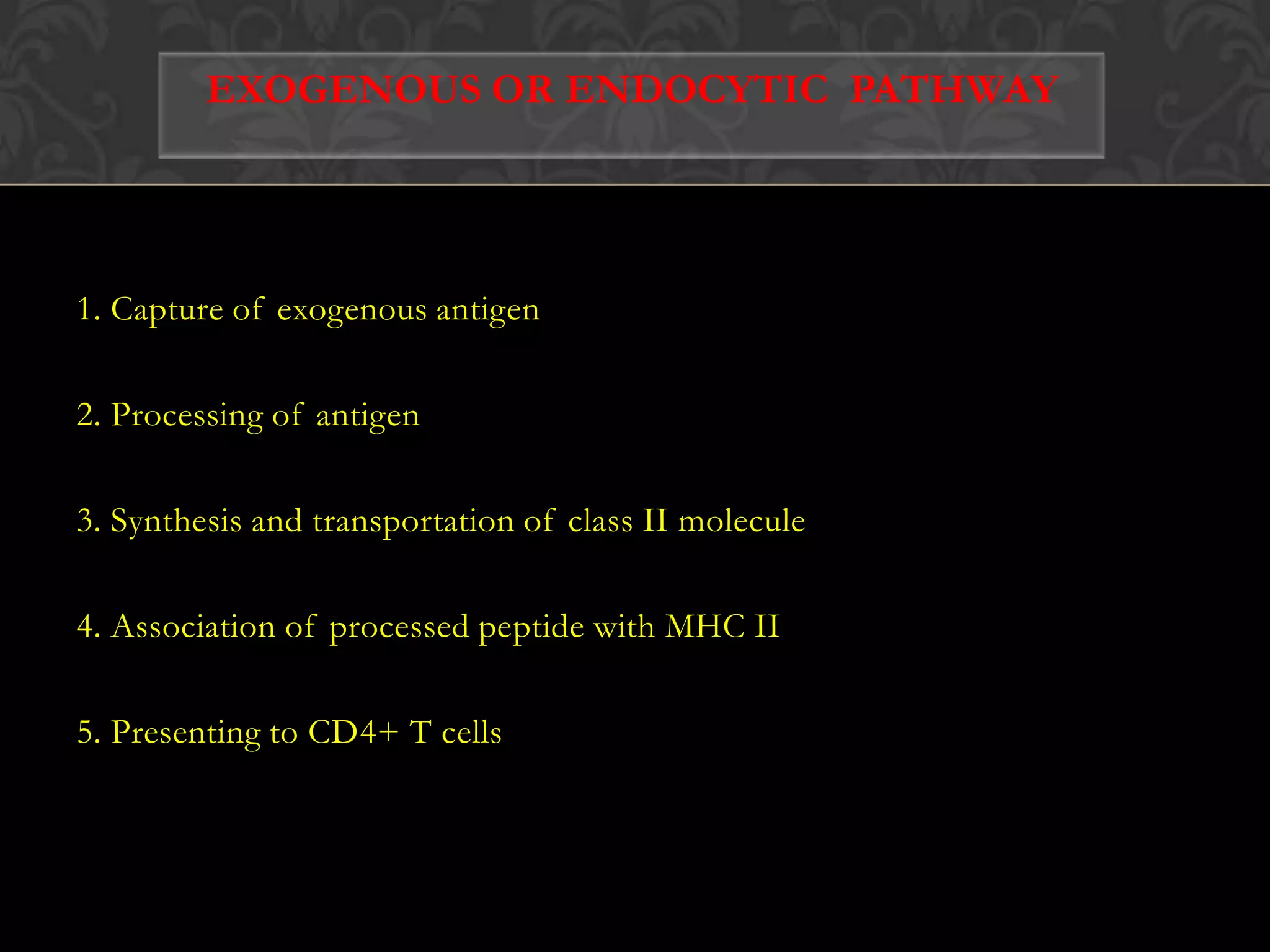 EXOGENOUS OR ENDOCYTIC PATHWAY

1. Capture of exogenous antigen

2. Processing of antigen

3. Synthesis and transportation of class II molecule

4. Association of processed peptide with MHC II

5. Presenting to CD4+ T cells